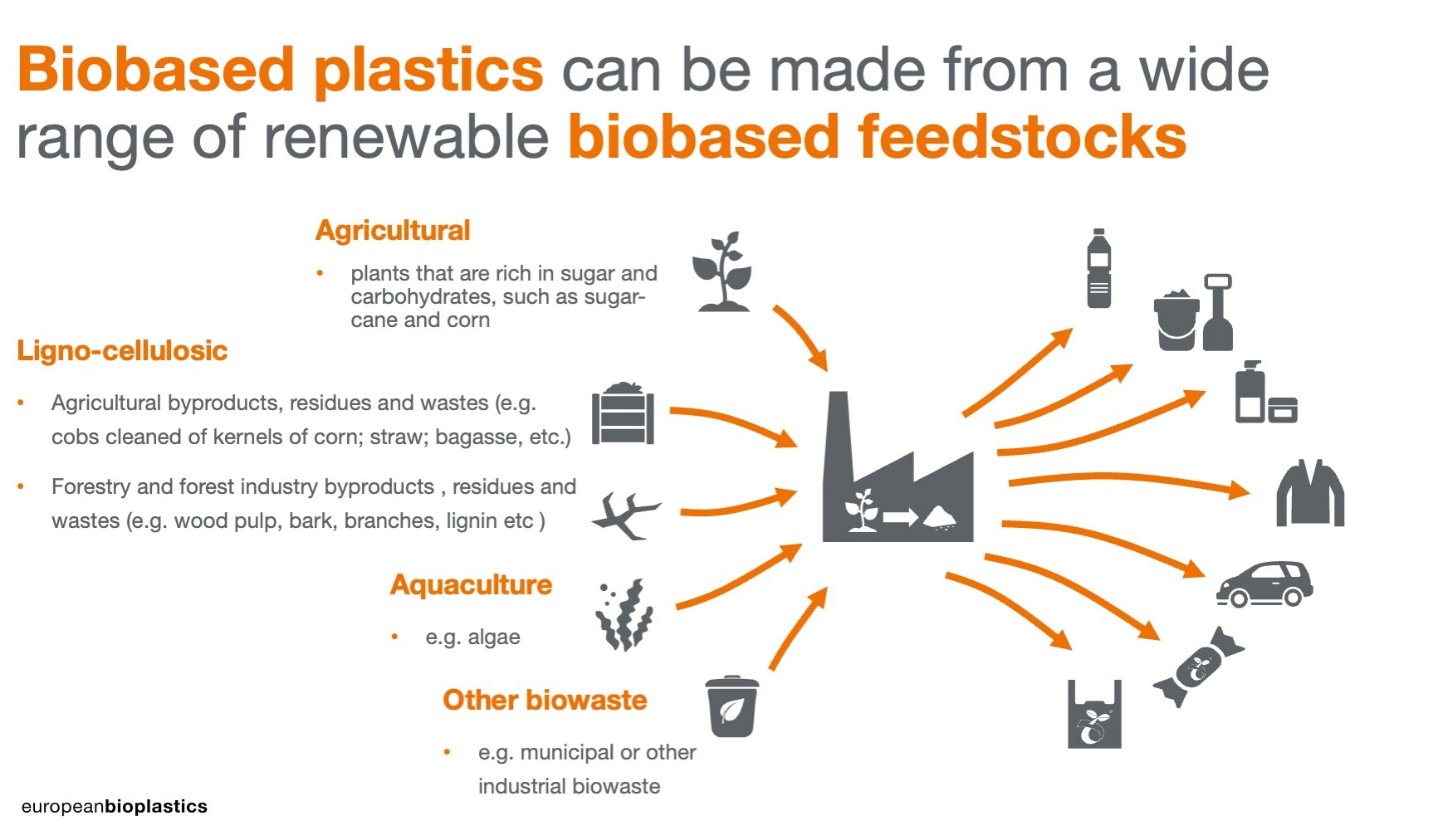 Biobased plastics can be made from a wide range of renewable biobased feedstocks

Agricultural

• plants that are rich in sugar and carbohydrates, such as sugarcane and corn

Ligno-cellulosic

• Agricultural byproducts, residues and wastes (e.g. cobs cleaned of kernels of corn; straw; bagasse, etc.)

• Forestry and forest industry byproducts , residues and wastes (e.g. wood pulp, bark, branches, lignin etc )

Aquaculture

• e.g. algae

Other biowaste

• e.g. municipal or other industrial biowaste

europeanbioplastics